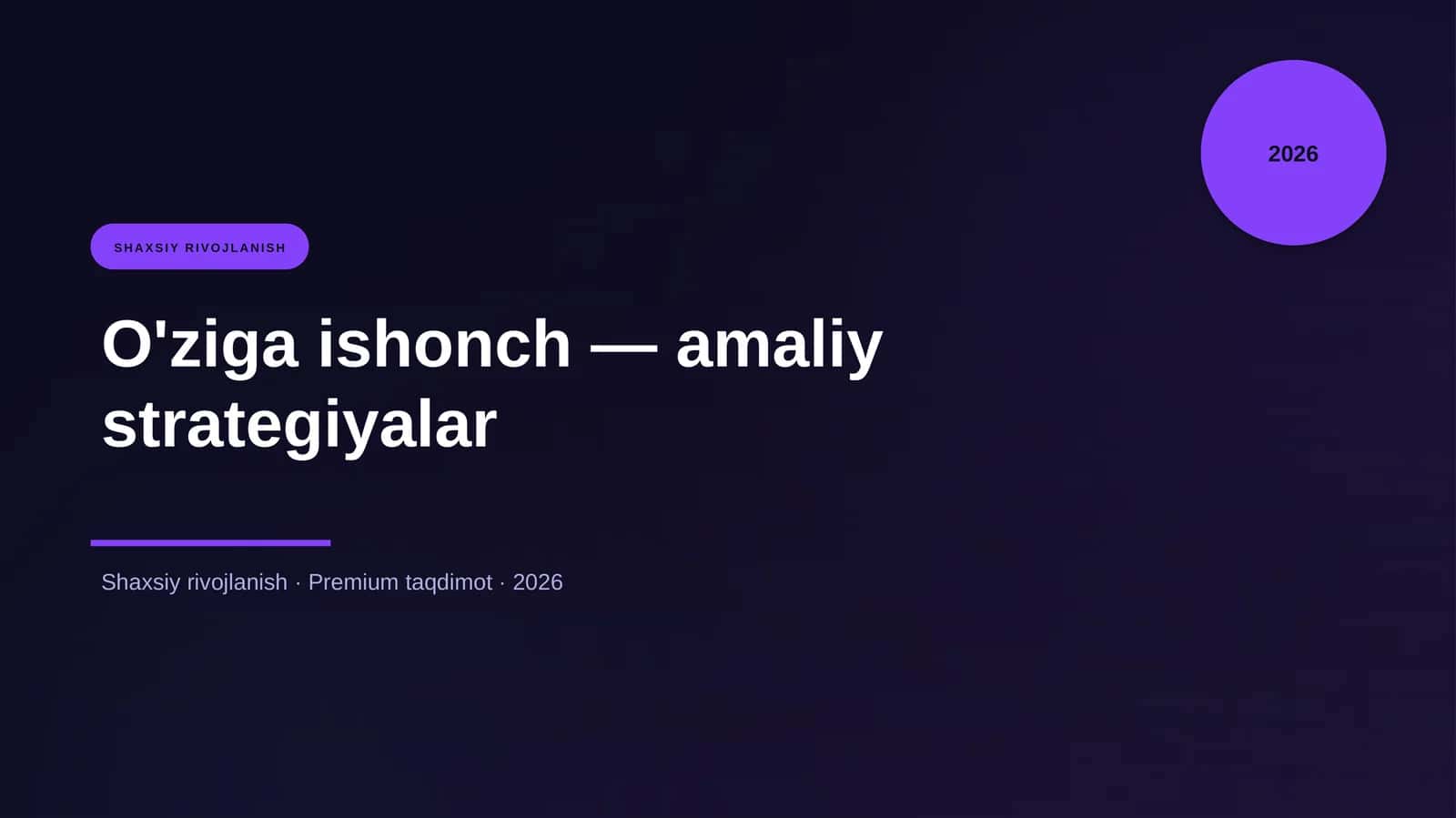 2026

SHAXSIY RIVOJLANISH

O'ziga ishonch — amaliy strategiyalar

Shaxsiy rivojlanish · Premium taqdimot · 2026